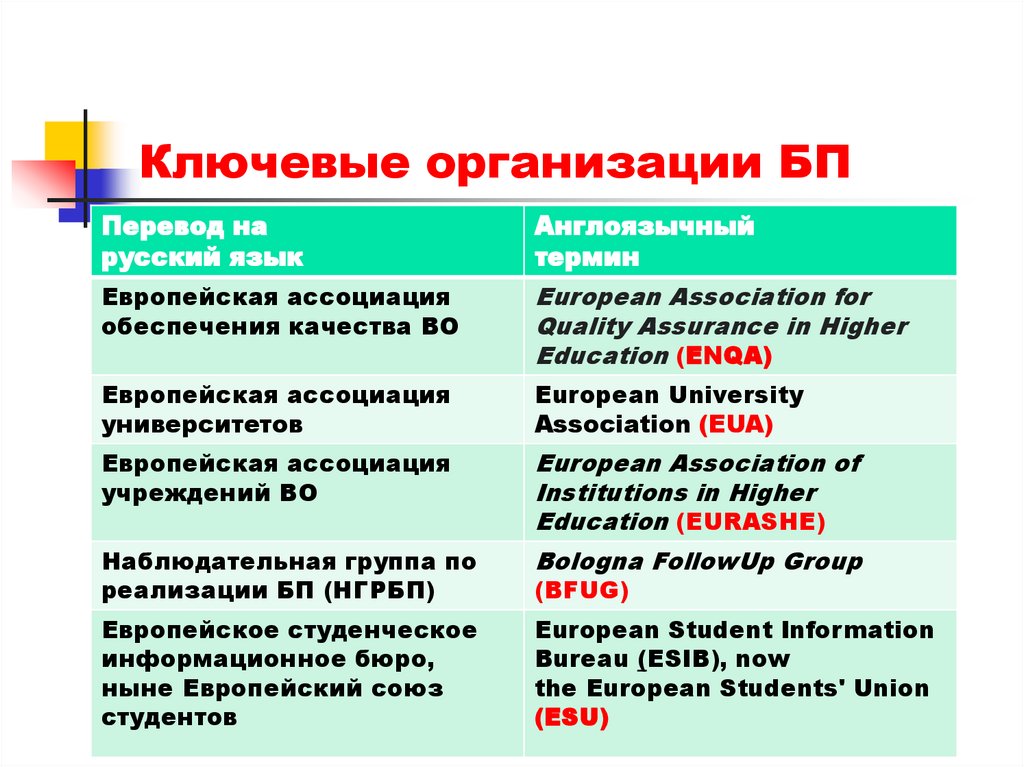 Ключевые организации БП

| Перевод на русский язык | Англоязычный термин |
|---|---|
| Европейская ассоциация обеспечения качества ВО | European Association for Quality Assurance in Higher Education (ENQA) |
| Европейская ассоциация университетов | European University Association (EUA) |
| Европейская ассоциация учреждений ВО | European Association of Institutions in Higher Education (EURASHE) |
| Наблюдательная группа по реализации БП (НГРБП) | Bologna FollowUp Group (BFUG) |
| Европейское студенческое информационное бюро, ныне Европейский союз студентов | European Student Information Bureau (ESIB), now the European Students' Union (ESU) |